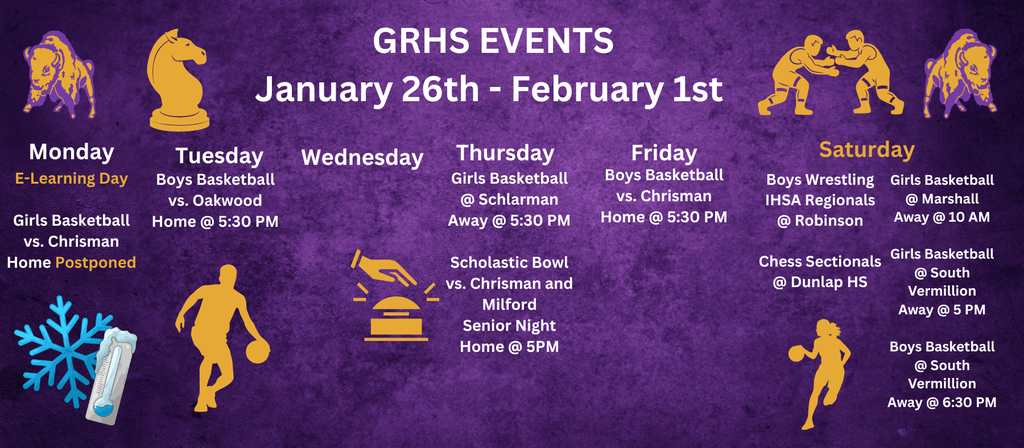 GRHS EVENTS
January 26th - February 1st

Monday
E-Learning Day

Girls Basketball vs. Chrisman Home Postponed

Tuesday
Boys Basketball vs. Oakwood Home @ 5:30 PM

Wednesday

Thursday
Girls Basketball @ Schlarman Away @ 5:30 PM

Scholastic Bowl vs. Chrisman and Milford Senior Night Home @ 5PM

Friday
Boys Basketball vs. Chrisman Home @ 5:30 PM

Saturday
Boys Wrestling IHSA Regionals @ Robinson

Chess Sectionals @ Dunlap HS

Girls Basketball @ Marshall Away @ 10 AM

Girls Basketball @ South Vermillion Away @ 5 PM

Boys Basketball @ South Vermillion Away @ 6:30 PM